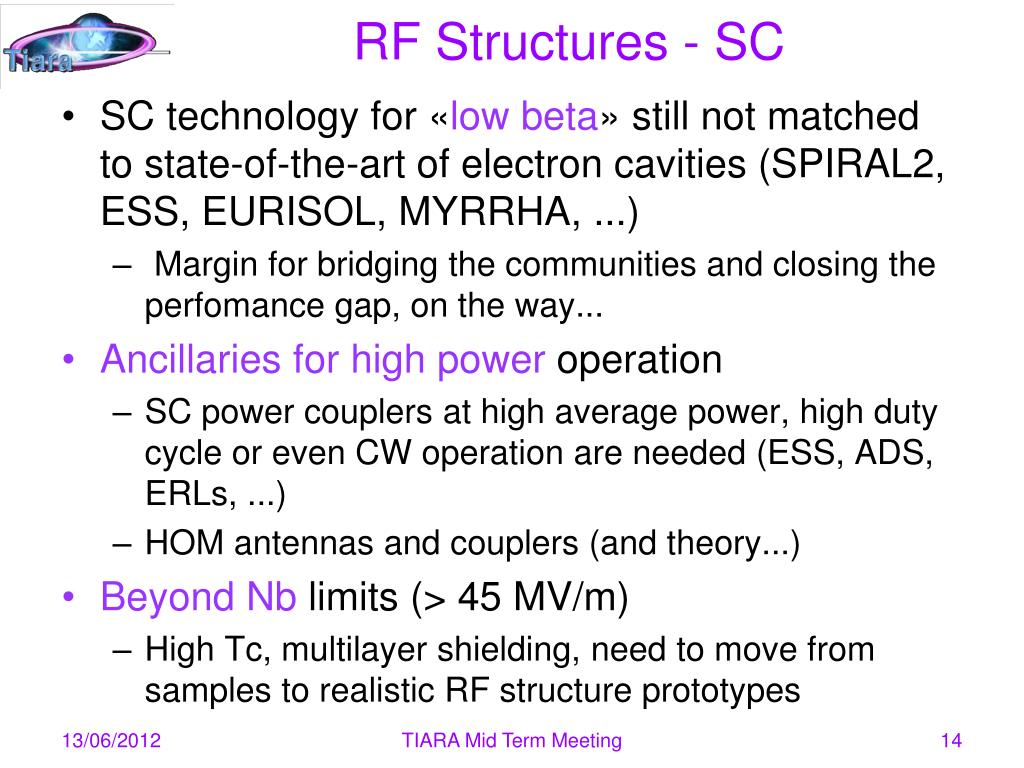 Tiara

RF Structures - SC

• SC technology for «low beta» still not matched to state-of-the-art of electron cavities (SPIRAL2, ESS, EURISOL, MYRRHA, ...)
– Margin for bridging the communities and closing the perfomance gap, on the way...

• Ancillaries for high power operation
– SC power couplers at high average power, high duty cycle or even CW operation are needed (ESS, ADS, ERLs, ...)
– HOM antennas and couplers (and theory...)

• Beyond Nb limits (> 45 MV/m)
– High Tc, multilayer shielding, need to move from samples to realistic RF structure prototypes

13/06/2012

TIARA Mid Term Meeting

14